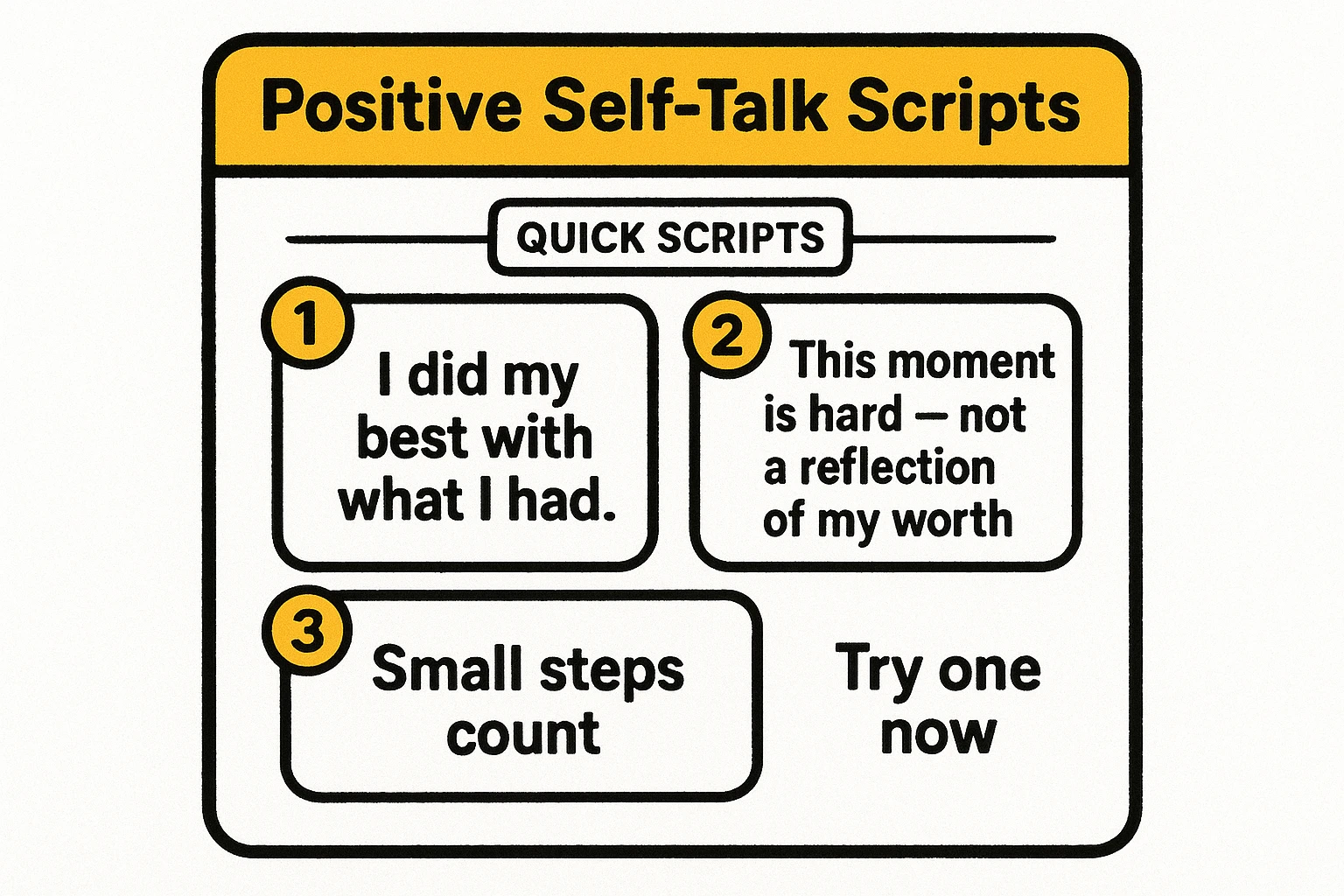 Positive Self-Talk Scripts

QUICK SCRIPTS

1
I did my best with what I had.

2
This moment is hard — not a reflection of my worth

3
Small steps count

Try one now